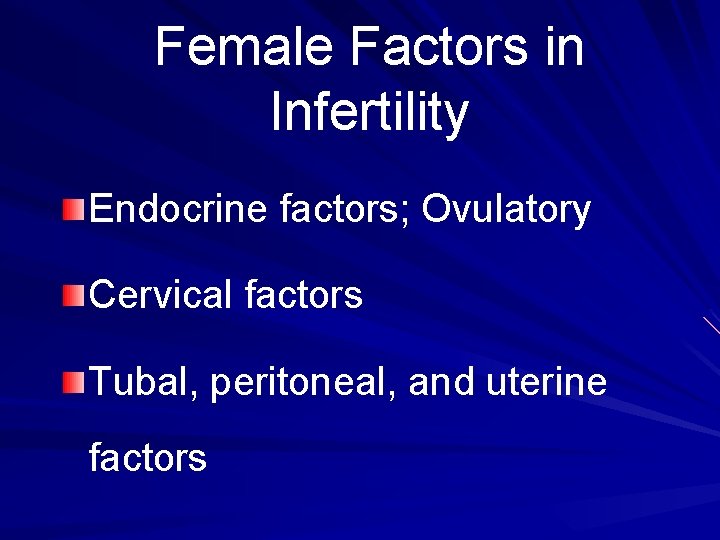 Female Factors in Infertility

Endocrine factors; Ovulatory

Cervical factors

Tubal, peritoneal, and uterine factors